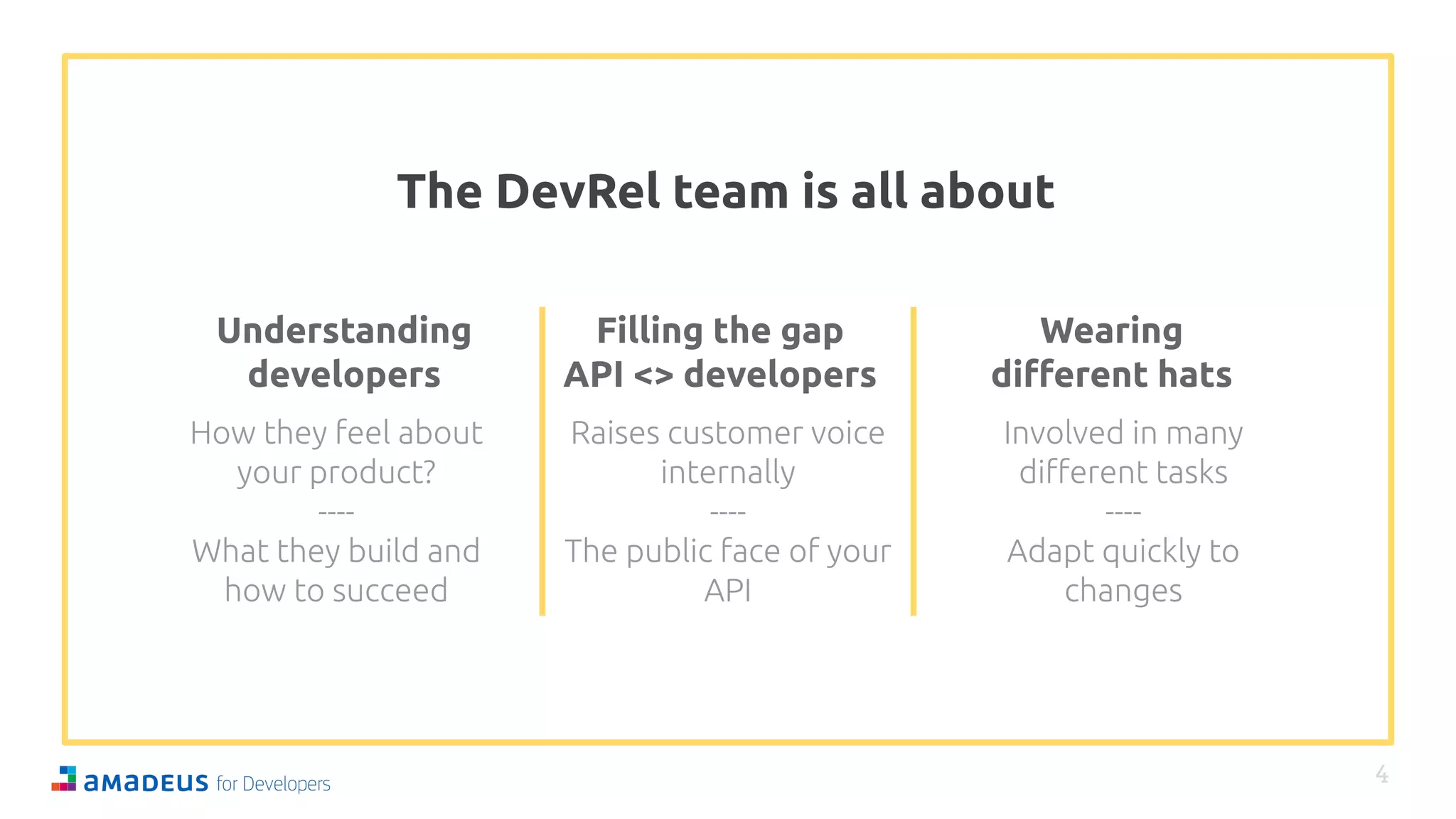 The DevRel team is all about

Understanding developers

How they feel about your product?

----

What they build and how to succeed

Filling the gap API <> developers

Raises customer voice internally

----

The public face of your API

Wearing different hats

Involved in many different tasks

----

Adapt quickly to changes

amadeus for Developers

4